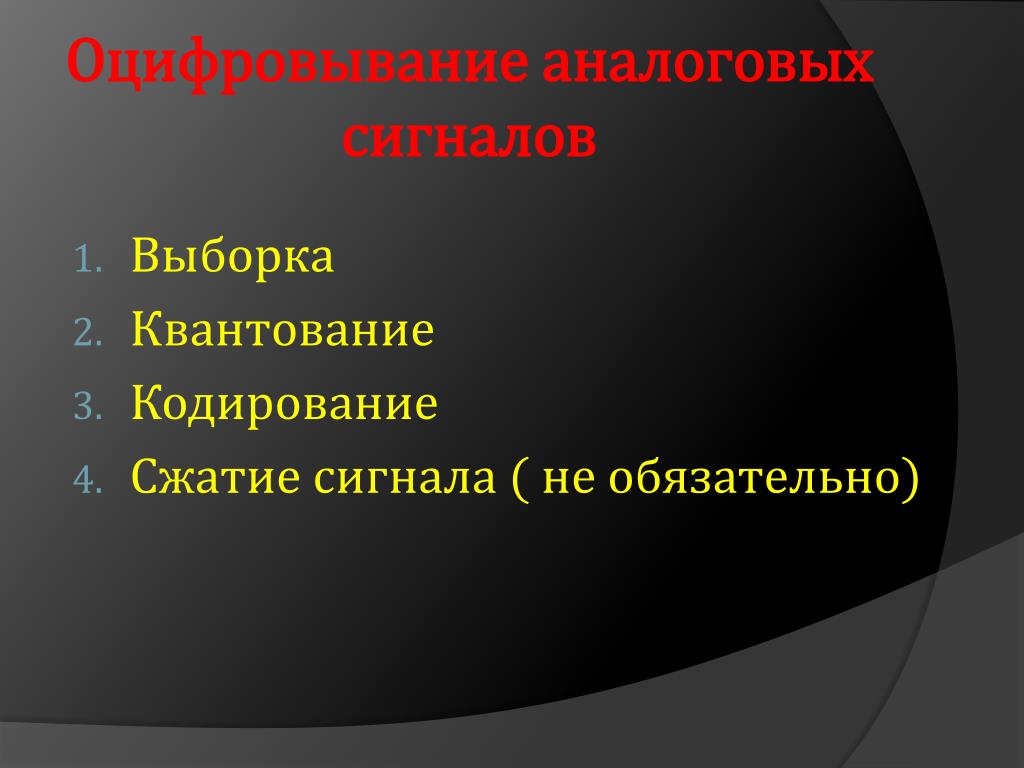 Оцифровывание аналоговых сигналов

1. Выборка
2. Квантование
3. Кодирование
4. Сжатие сигнала ( не обязательно)